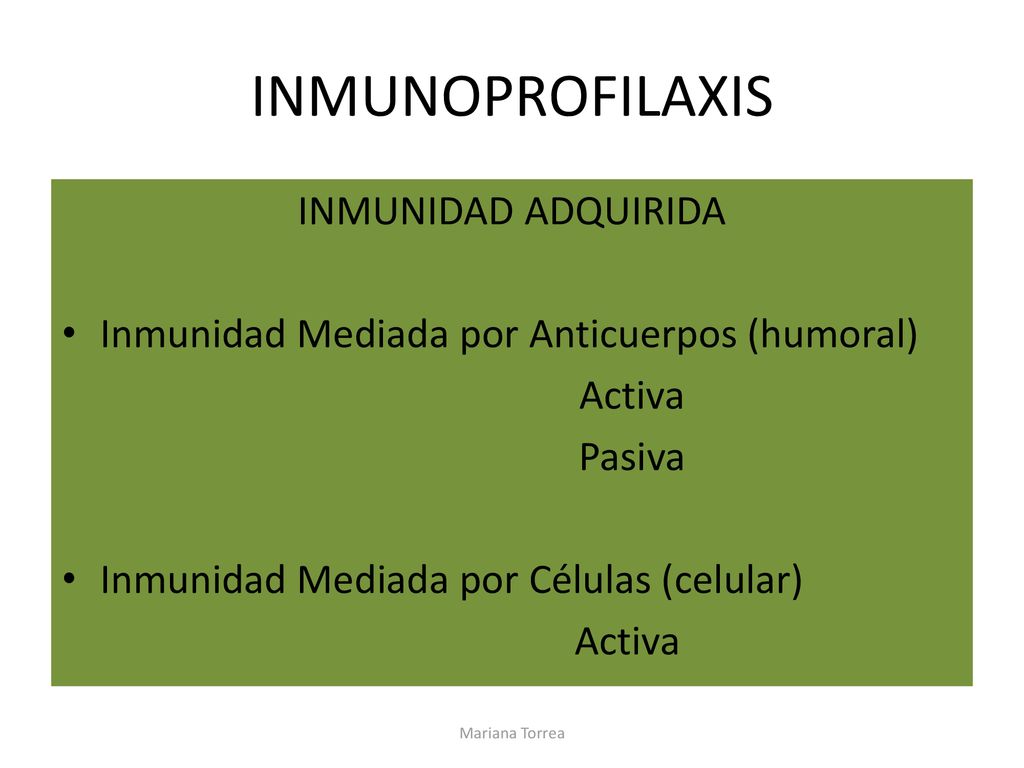 INMUNOPROFILAXIS

INMUNIDAD ADQUIRIDA

• Inmunidad Mediada por Anticuerpos (humoral)
Activa
Pasiva

• Inmunidad Mediada por Células (celular)
Activa

Mariana Torrea